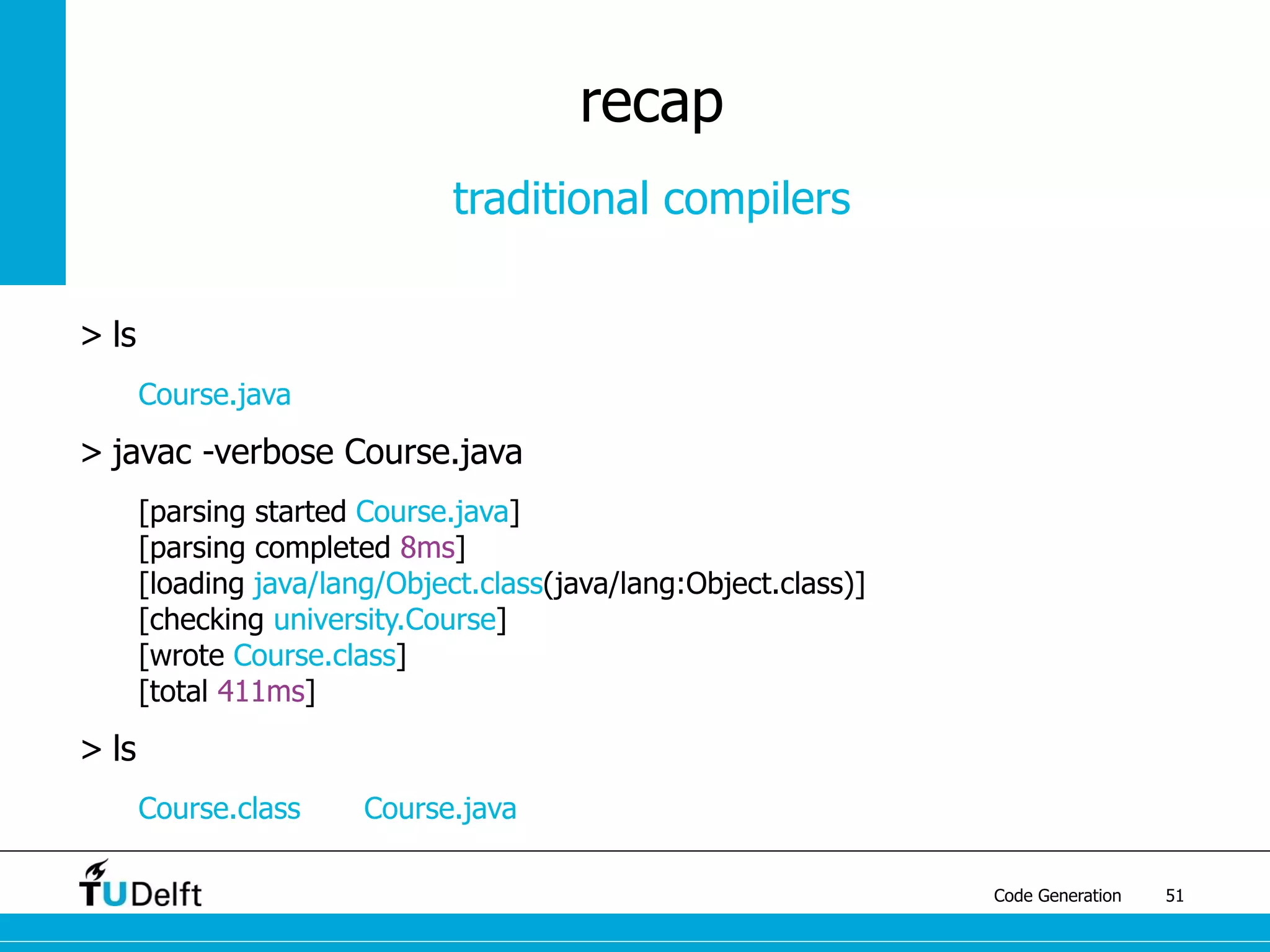 recap

traditional compilers

> ls

Course.java

> javac -verbose Course.java

[parsing started Course.java]
[parsing completed 8ms]
[loading java/lang/Object.class(java/lang:Object.class)]
[checking university.Course]
[wrote Course.class]
[total 411ms]

> ls

Course.class Course.java

TUDelft

Code Generation 51